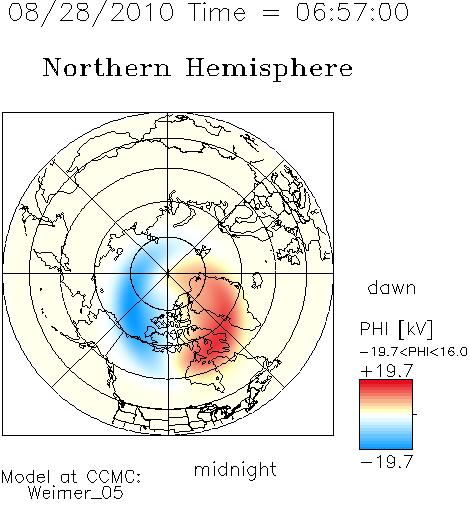 08/28/2010 Time = 06:57:00

Northern Hemisphere

dawn

PHI [kV]

-19.7<PHI<16.0

+19.7

-19.7

midnight

Model at CCMC:
Weimer_05